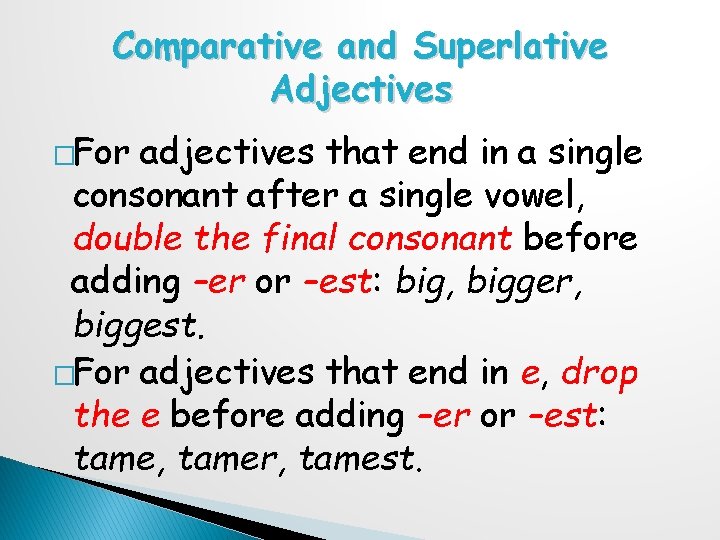 Comparative and Superlative Adjectives

□For adjectives that end in a single consonant after a single vowel, double the final consonant before adding –er or –est: big, bigger, biggest.

□For adjectives that end in e, drop the e before adding –er or –est: tame, tamer, tamest.